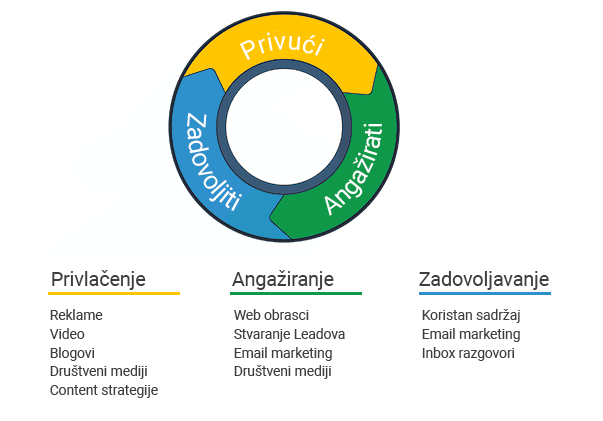 Privući

Angažirati

Zadovoljiti

Privlačenje

Reklame
Video
Blogovi
Društveni mediji
Content strategije

Angažiranje

Web obrasci
Stvaranje Leadova
Email marketing
Društveni mediji

Zadovoljavanje

Koristan sadržaj
Email marketing
Inbox razgovori